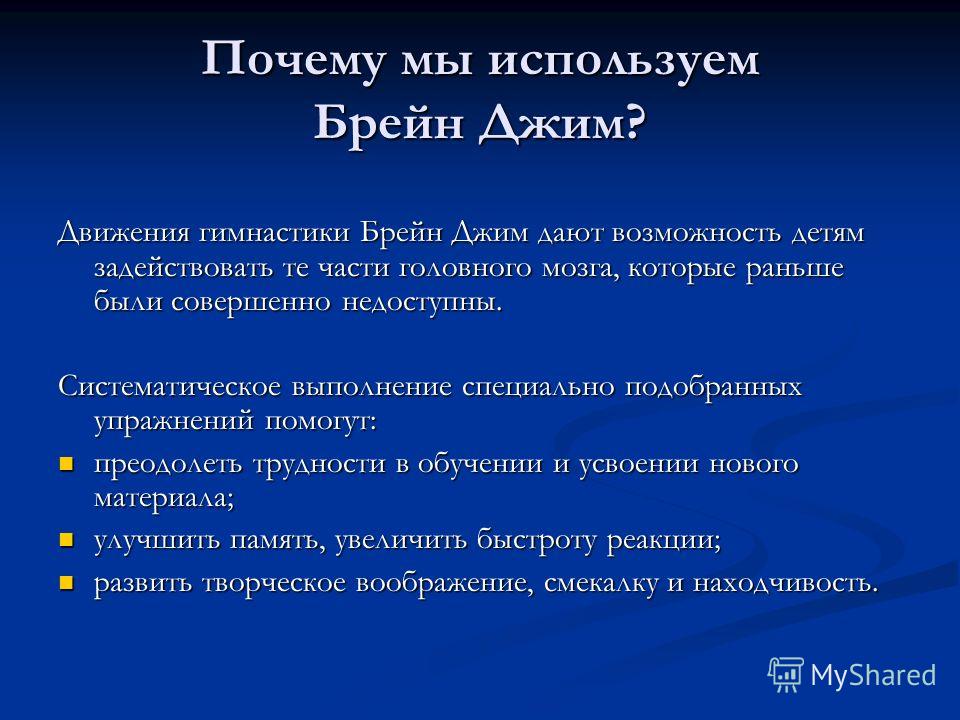 Почему мы используем Брейн Джим?

Движения гимнастики Брейн Джим дают возможность детям задействовать те части головного мозга, которые раньше были совершенно недоступны.

Систематическое выполнение специально подобранных упражнений помогут:

- преодолеть трудности в обучении и усвоении нового материала;
- улучшить память, увеличить быстроту реакции;
- развить творческое воображение, смекалку и находчивость.

MyShared